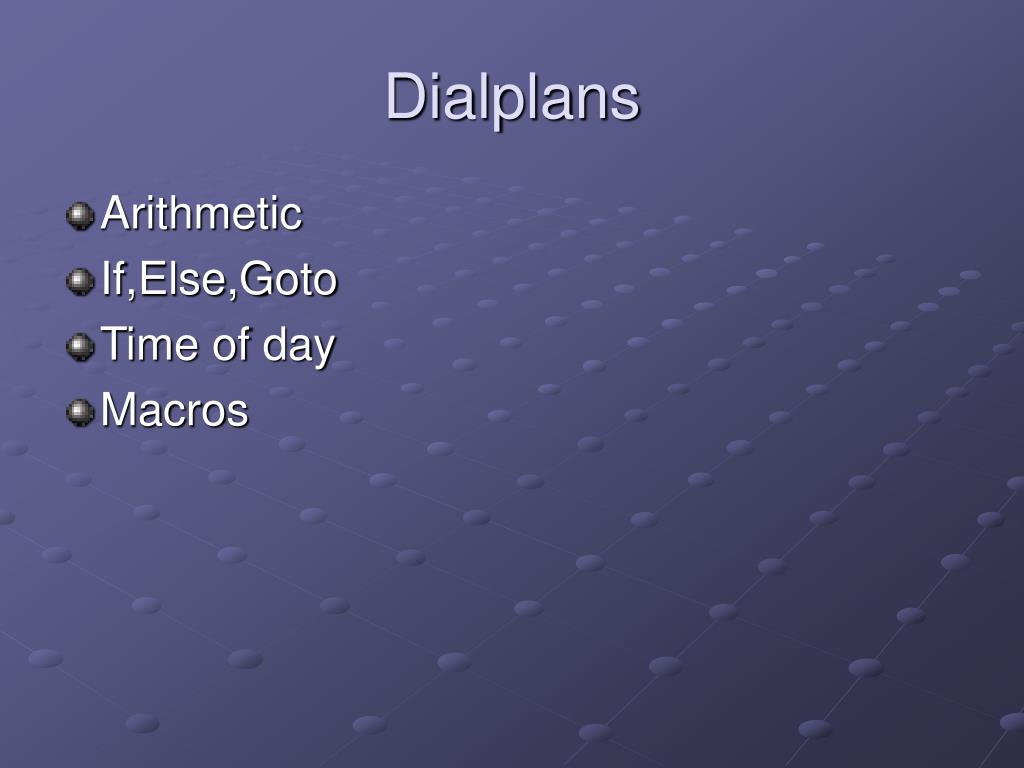 Dialplans

Arithmetic
If,Else,Goto
Time of day
Macros